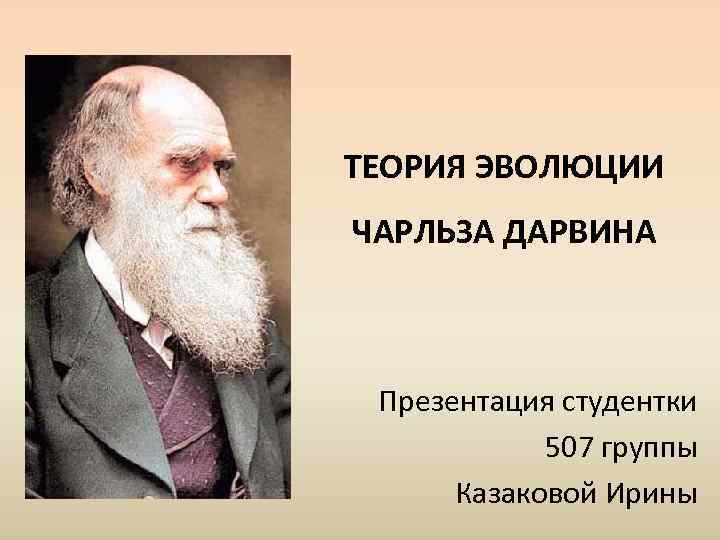 ТЕОРИЯ ЭВОЛЮЦИИ

ЧАРЛЬЗА ДАРВИНА

Презентация студентки
507 группы
Казаковой Ирины